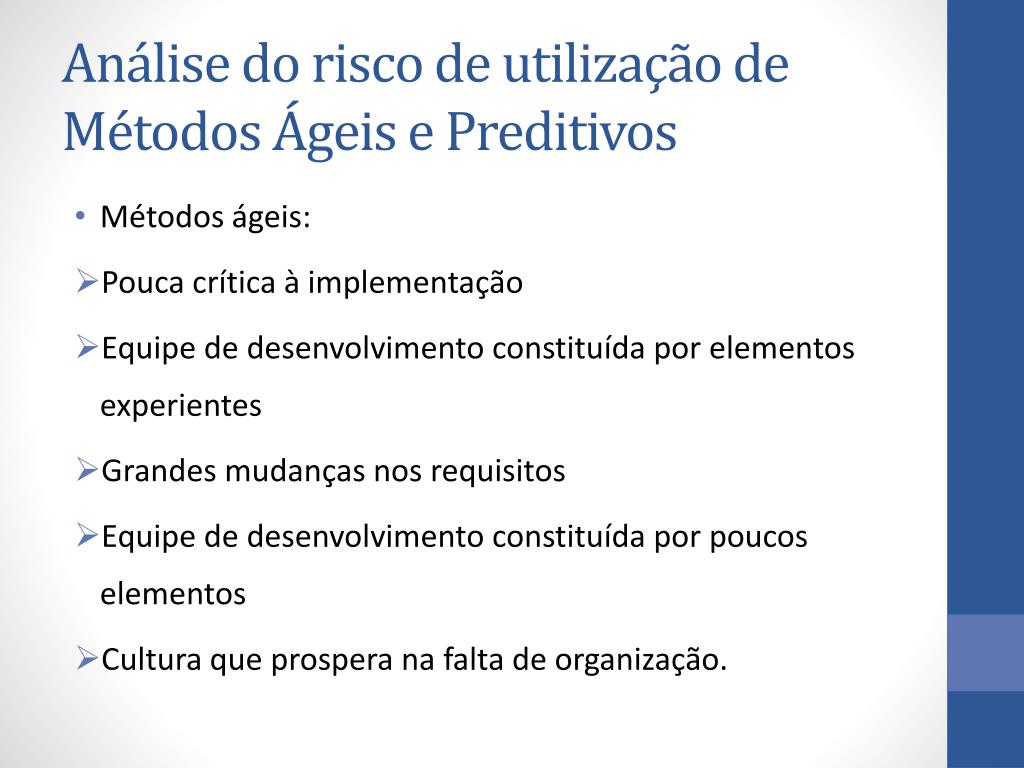 Análise do risco de utilização de Métodos Ágeis e Preditivos

• Métodos ágeis:

➢Pouca crítica à implementação

➢Equipe de desenvolvimento constituída por elementos experientes

➢Grandes mudanças nos requisitos

➢Equipe de desenvolvimento constituída por poucos elementos

➢Cultura que prospera na falta de organização.